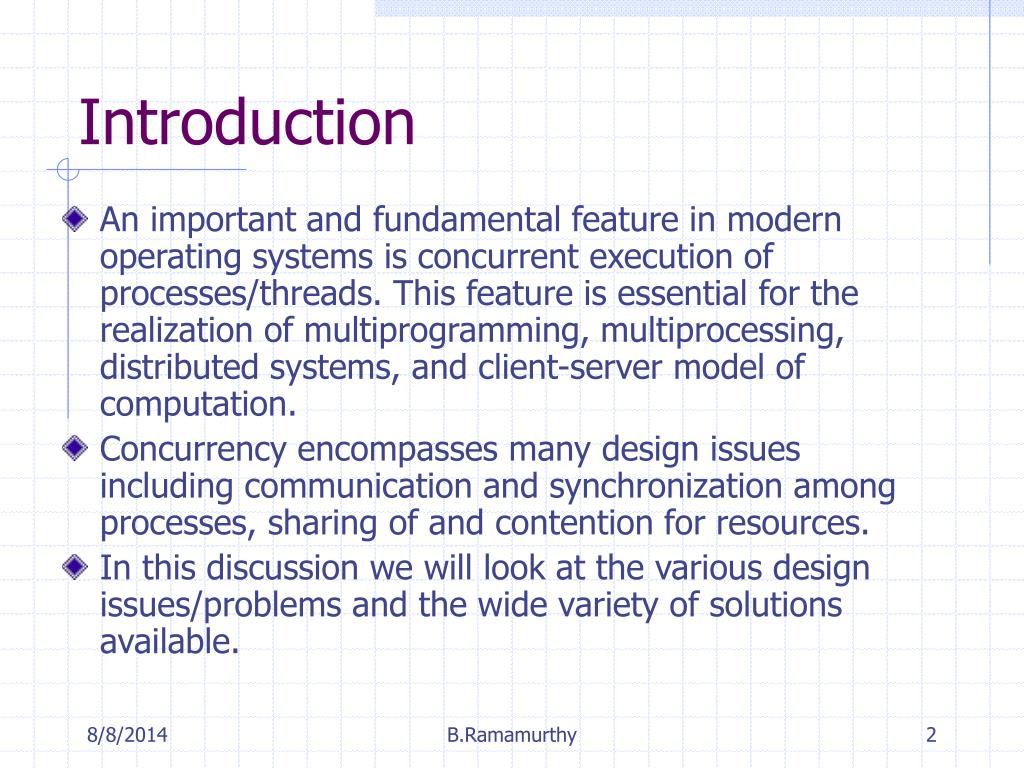 Introduction

An important and fundamental feature in modern operating systems is concurrent execution of processes/threads. This feature is essential for the realization of multiprogramming, multiprocessing, distributed systems, and client-server model of computation.

Concurrency encompasses many design issues including communication and synchronization among processes, sharing of and contention for resources.

In this discussion we will look at the various design issues/problems and the wide variety of solutions available.

8/8/2014

B.Ramamurthy

2